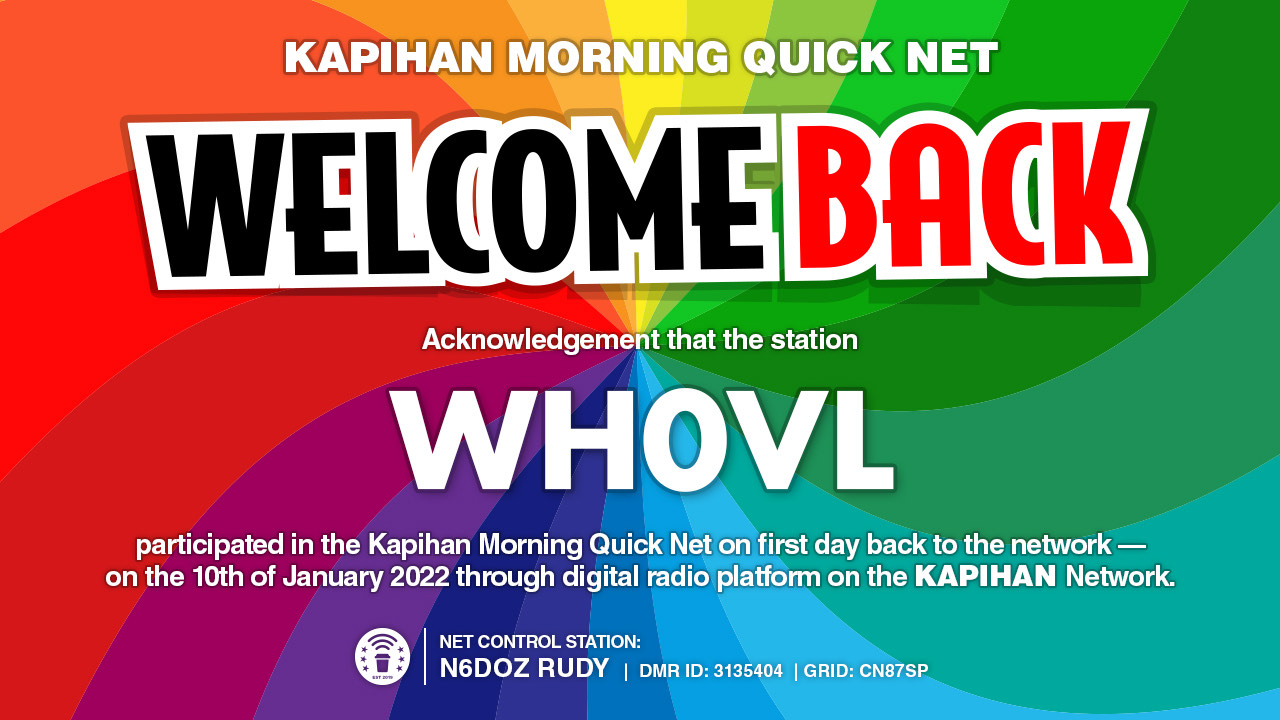 KAPIHAN MORNING QUICK NET

WELCOME BACK

Acknowledgement that the station

WH0VL

participated in the Kapihan Morning Quick Net on first day back to the network — on the 10th of January 2022 through digital radio platform on the KAPIHAN Network.

EST 2019

NET CONTROL STATION:
N6DOZ RUDY | DMR ID: 3135404 | GRID: CN87SP